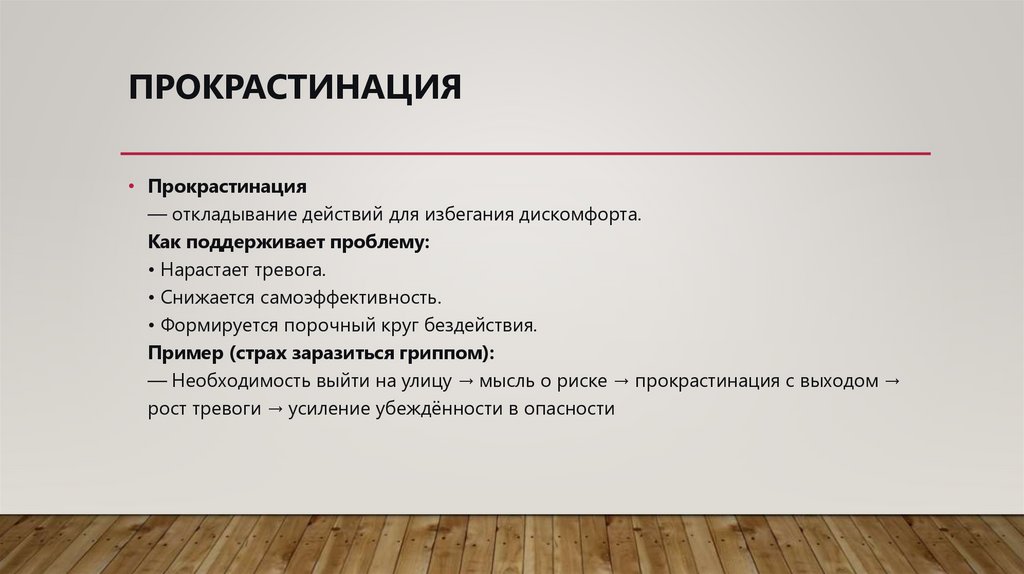 ПРОКРАСТИНАЦИЯ

• Прокрастинация
— откладывание действий для избегания дискомфорта.
Как поддерживает проблему:
• Нарастает тревога.
• Снижается самоэффективность.
• Формируется порочный круг бездействия.
Пример (страх заразиться гриппом):
— Необходимость выйти на улицу → мысль о риске → прокрастинация с выходом → рост тревоги → усиление убеждённости в опасности